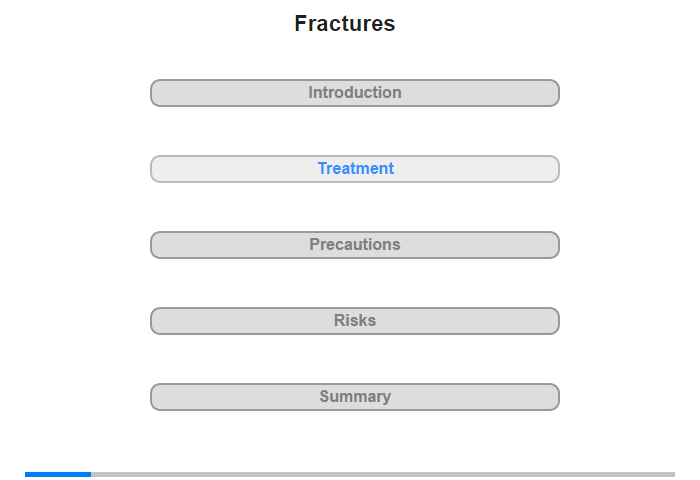 Fractures

Introduction

Treatment

Precautions

Risks

Summary